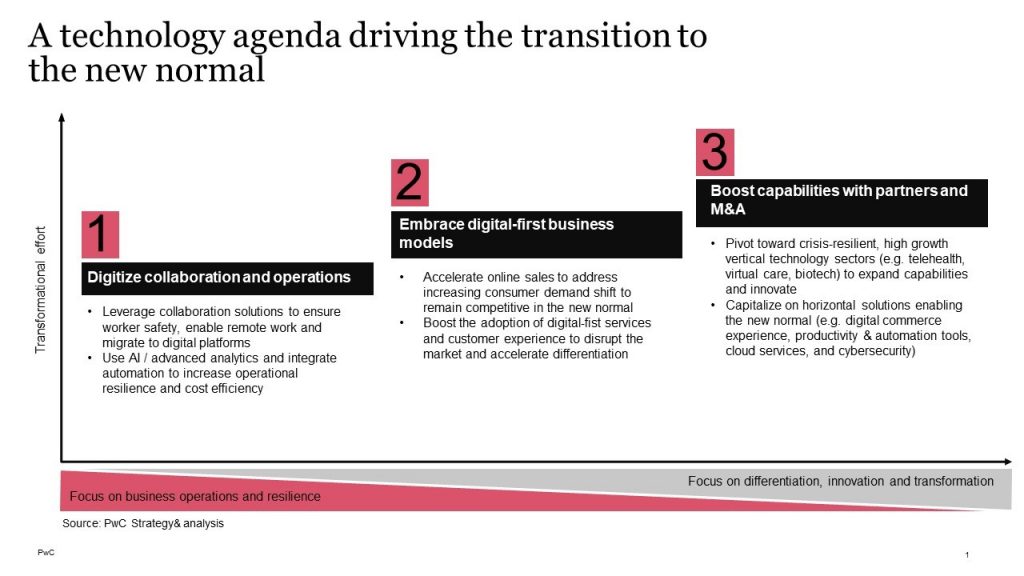 A technology agenda driving the transition to the new normal

Transformational effort

1

Digitize collaboration and operations

• Leverage collaboration solutions to ensure worker safety, enable remote work and migrate to digital platforms
• Use AI / advanced analytics and integrate automation to increase operational resilience and cost efficiency

2

Embrace digital-first business models

• Accelerate online sales to address increasing consumer demand shift to remain competitive in the new normal
• Boost the adoption of digital-fist services and customer experience to disrupt the market and accelerate differentiation

3

Boost capabilities with partners and M&A

• Pivot toward crisis-resilient, high growth vertical technology sectors (e.g. telehealth, virtual care, biotech) to expand capabilities and innovate
• Capitalize on horizontal solutions enabling the new normal (e.g. digital commerce experience, productivity & automation tools, cloud services, and cybersecurity)

Focus on differentiation, innovation and transformation

Focus on business operations and resilience

Source: PwC Strategy& analysis

PwC

1